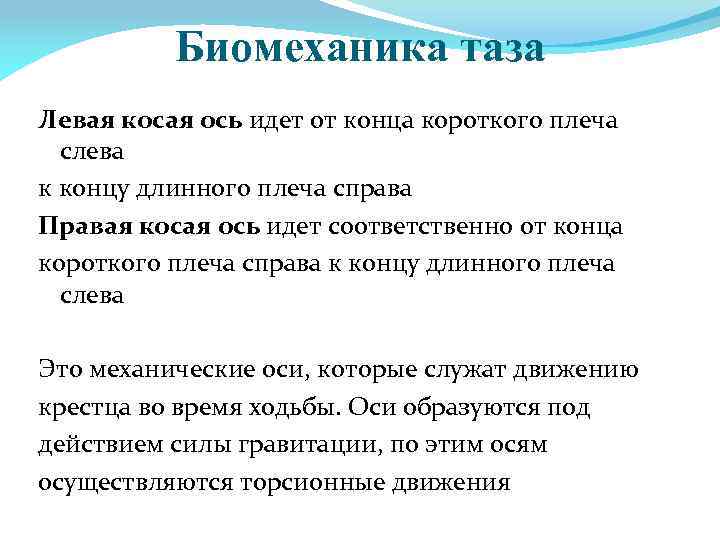 Биомеханика таза

Левая косая ось идет от конца короткого плеча слева

к концу длинного плеча справа

Правая косая ось идет соответственно от конца

короткого плеча справа к концу длинного плеча слева

Это механические оси, которые служат движению

крестца во время ходьбы. Оси образуются под

действием силы гравитации, по этим осям

осуществляются торсионные движения